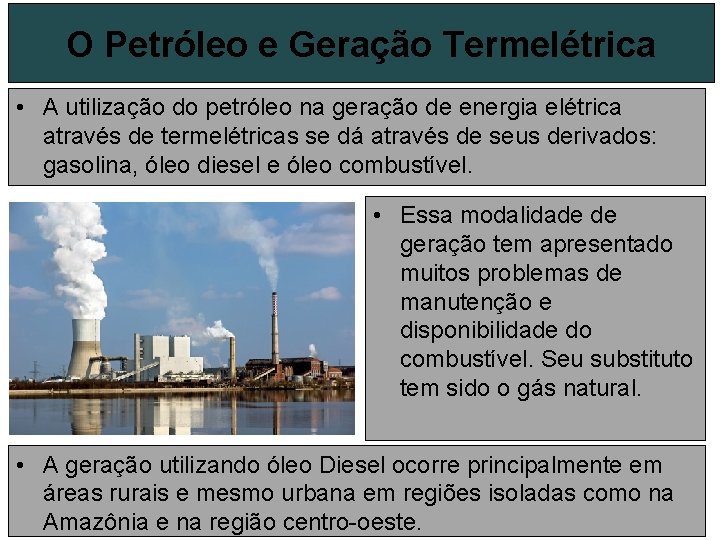 O Petróleo e Geração Termelétrica

• A utilização do petróleo na geração de energia elétrica através de termelétricas se dá através de seus derivados: gasolina, óleo diesel e óleo combustível.

• Essa modalidade de geração tem apresentado muitos problemas de manutenção e disponibilidade do combustível. Seu substituto tem sido o gás natural.

• A geração utilizando óleo Diesel ocorre principalmente em áreas rurais e mesmo urbana em regiões isoladas como na Amazônia e na região centro-oeste.